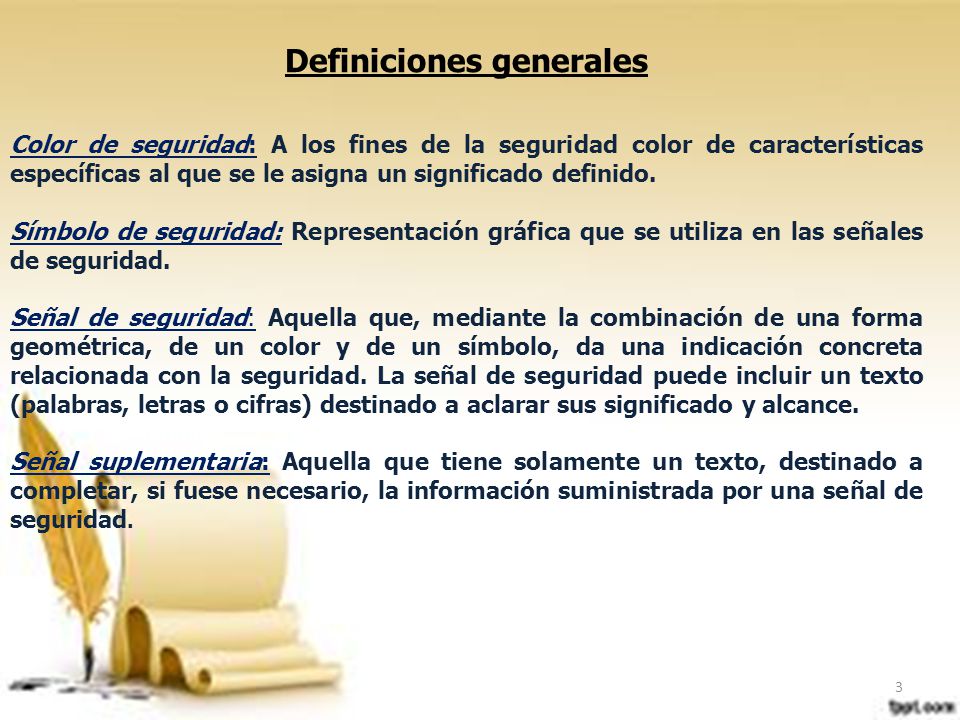 Definiciones generales

Color de seguridad: A los fines de la seguridad color de características específicas al que se le asigna un significado definido.

Símbolo de seguridad: Representación gráfica que se utiliza en las señales de seguridad.

Señal de seguridad: Aquella que, mediante la combinación de una forma geométrica, de un color y de un símbolo, da una indicación concreta relacionada con la seguridad. La señal de seguridad puede incluir un texto (palabras, letras o cifras) destinado a aclarar sus significado y alcance.

Señal suplementaria: Aquella que tiene solamente un texto, destinado a completar, si fuese necesario, la información suministrada por una señal de seguridad.

3

fppt.com